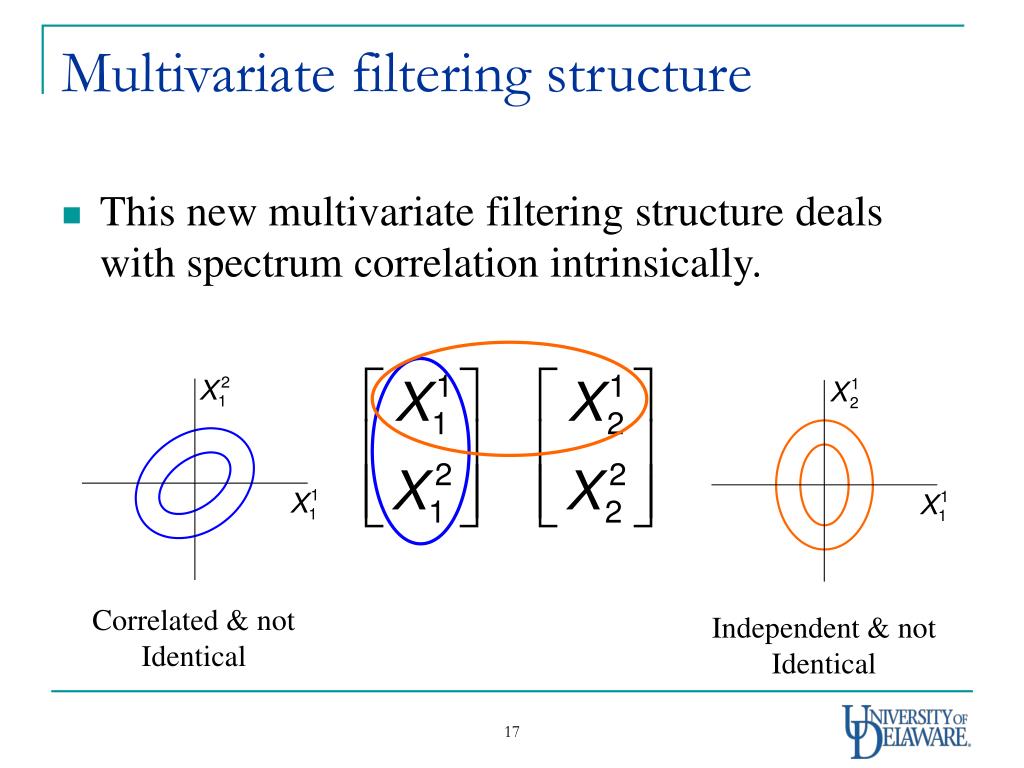 Multivariate filtering structure

This new multivariate filtering structure deals with spectrum correlation intrinsically.

$X_1^2$

$X_1^1$

Correlated & not Identical

$\begin{bmatrix} X_1^1 \\ X_1^2 \end{bmatrix}$ $\begin{bmatrix} X_2^1 \\ X_2^2 \end{bmatrix}$

$X_2^1$

$X_1^1$

Independent & not Identical

17

UNIVERSITY OF DELAWARE.